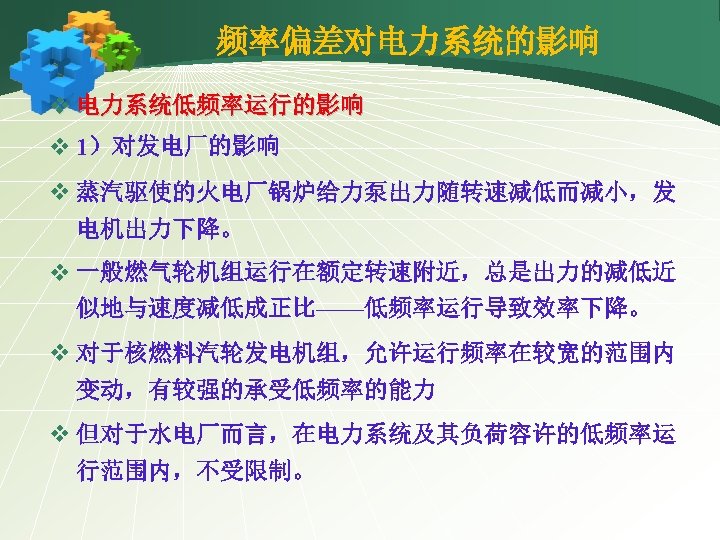 频率偏差对电力系统的影响

❖ 电力系统低频率运行的影响

❖ 1）对发电厂的影响

❖ 蒸汽驱使的火电厂锅炉给力泵出力随转速减低而减小，发电机出力下降。

❖ 一般燃气轮机组运行在额定转速附近，总是出力的减低近似地与速度减低成正比——低频率运行导致效率下降。

❖ 对于核燃料汽轮发电机组，允许运行频率在较宽的范围内变动，有较强的承受低频率的能力

❖ 但对于水电厂而言，在电力系统及其负荷容许的低频率运行范围内，不受限制。